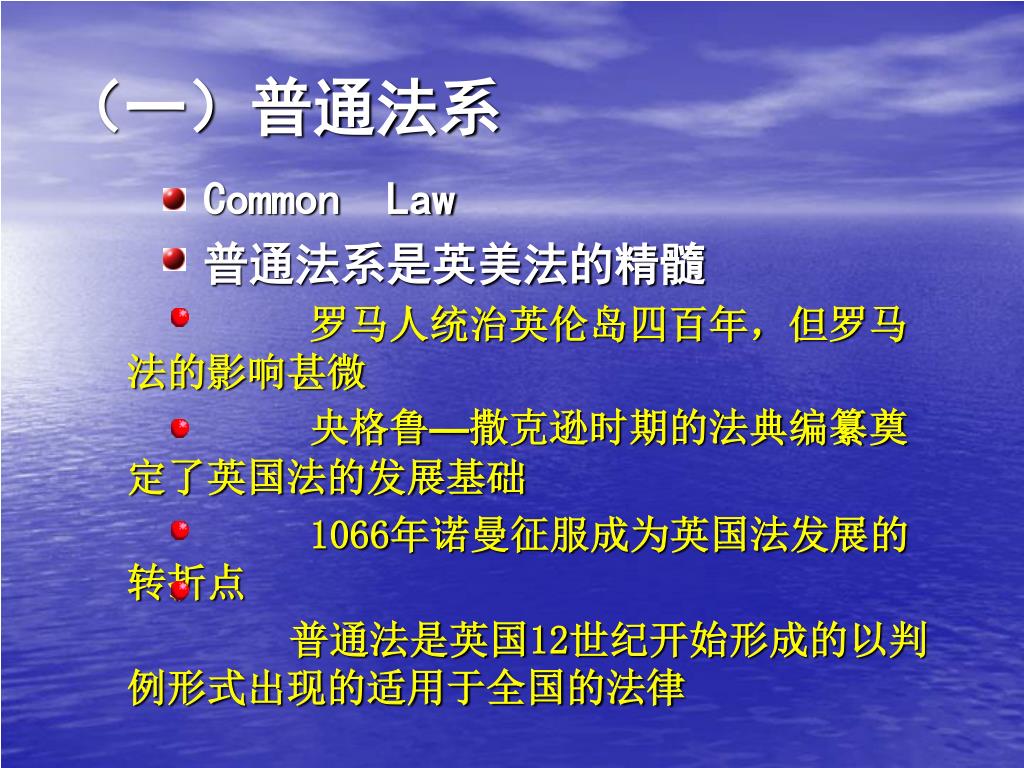 （一）普通法系

Common Law

普通法系是英美法的精髓

罗马人统治英伦岛四百年，但罗马法的影响甚微

央格鲁—撒克逊时期的法典编纂奠定了英国法的发展基础

1066年诺曼征服成为英国法发展的转折点

普通法是英国12世纪开始形成的以判例形式出现的适用于全国的法律